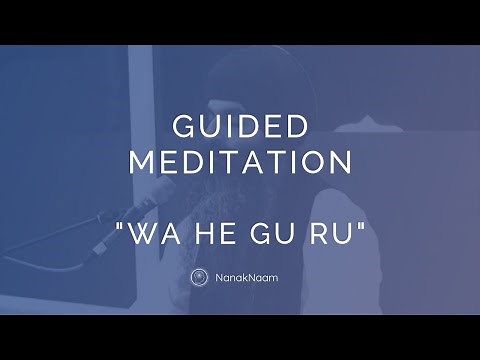 GUIDED MEDITATION

"WA HE GU RU"

NanakNaam